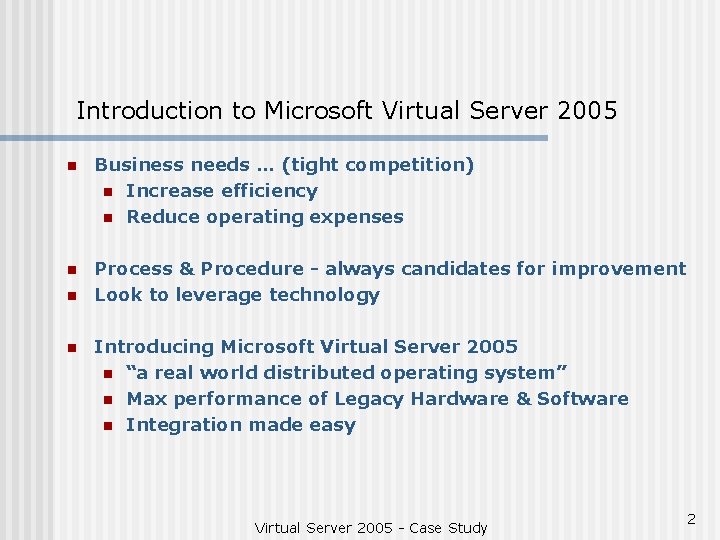 Introduction to Microsoft Virtual Server 2005

- Business needs … (tight competition)
  - Increase efficiency
  - Reduce operating expenses

- Process & Procedure - always candidates for improvement
- Look to leverage technology

- Introducing Microsoft Virtual Server 2005
  - “a real world distributed operating system”
  - Max performance of Legacy Hardware & Software
  - Integration made easy

Virtual Server 2005 - Case Study

2